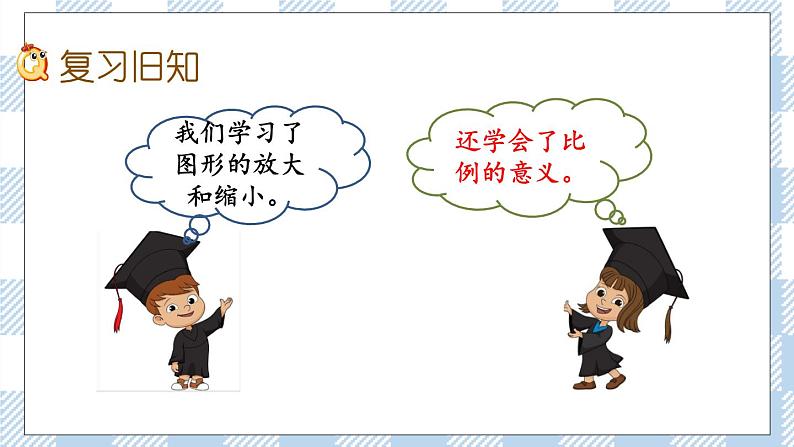 复习旧知

我们学习了图形的放大和缩小。

还学会了比例的意义。